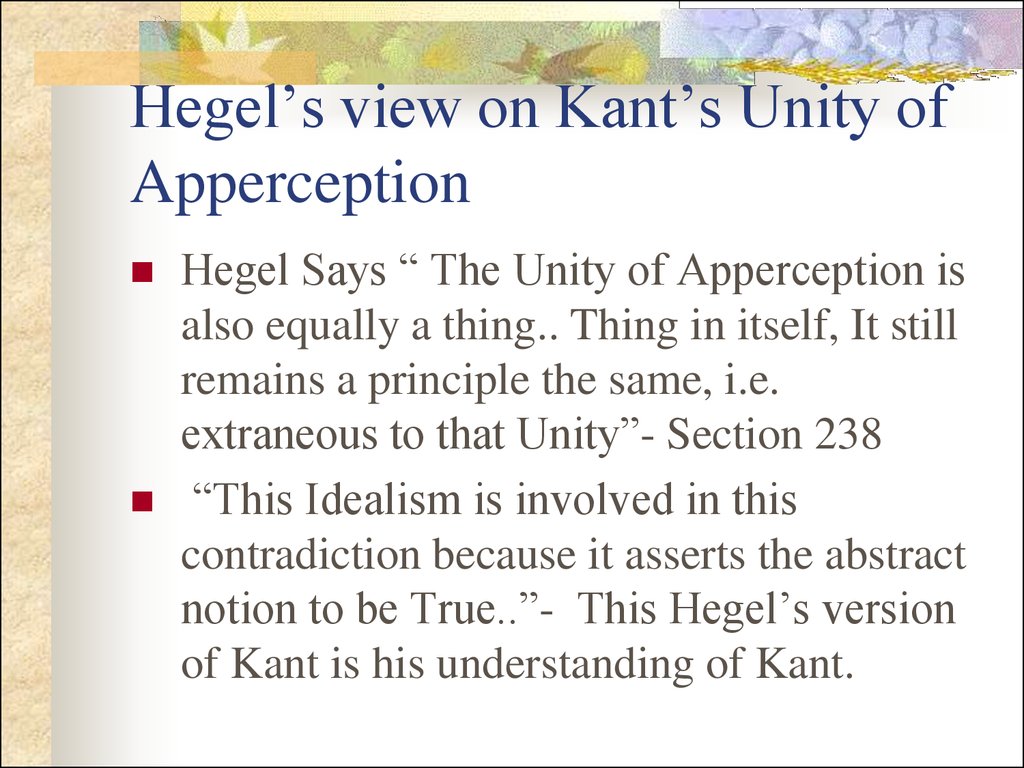 Hegel’s view on Kant’s Unity of Apperception

Hegel Says “ The Unity of Apperception is also equally a thing.. Thing in itself, It still remains a principle the same, i.e. extraneous to that Unity”- Section 238

“This Idealism is involved in this contradiction because it asserts the abstract notion to be True..”- This Hegel’s version of Kant is his understanding of Kant.